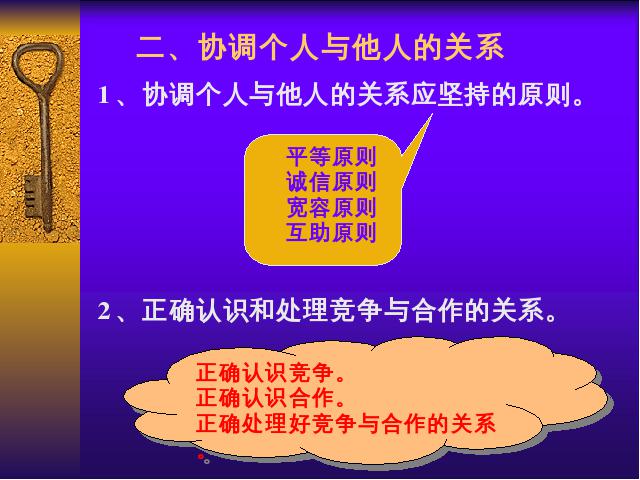 二、协调个人与他人的关系

1、协调个人与他人的关系应坚持的原则。

平等原则
诚信原则
宽容原则
互助原则

2、正确认识和处理竞争与合作的关系。

正确认识竞争。
正确认识合作。
正确处理好竞争与合作的关系